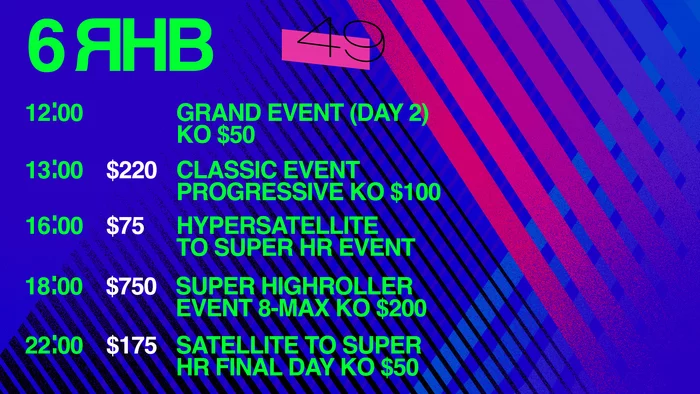 6 ЯНВ

49

12:00 GRAND EVENT (DAY 2) KO $50

13:00 $220 CLASSIC EVENT PROGRESSIVE KO $100

16:00 $75 HYPERSATELLITE TO SUPER HR EVENT

18:00 $750 SUPER HIGHROLLER EVENT 8-MAX KO $200

22:00 $175 SATELLITE TO SUPER HR FINAL DAY KO $50